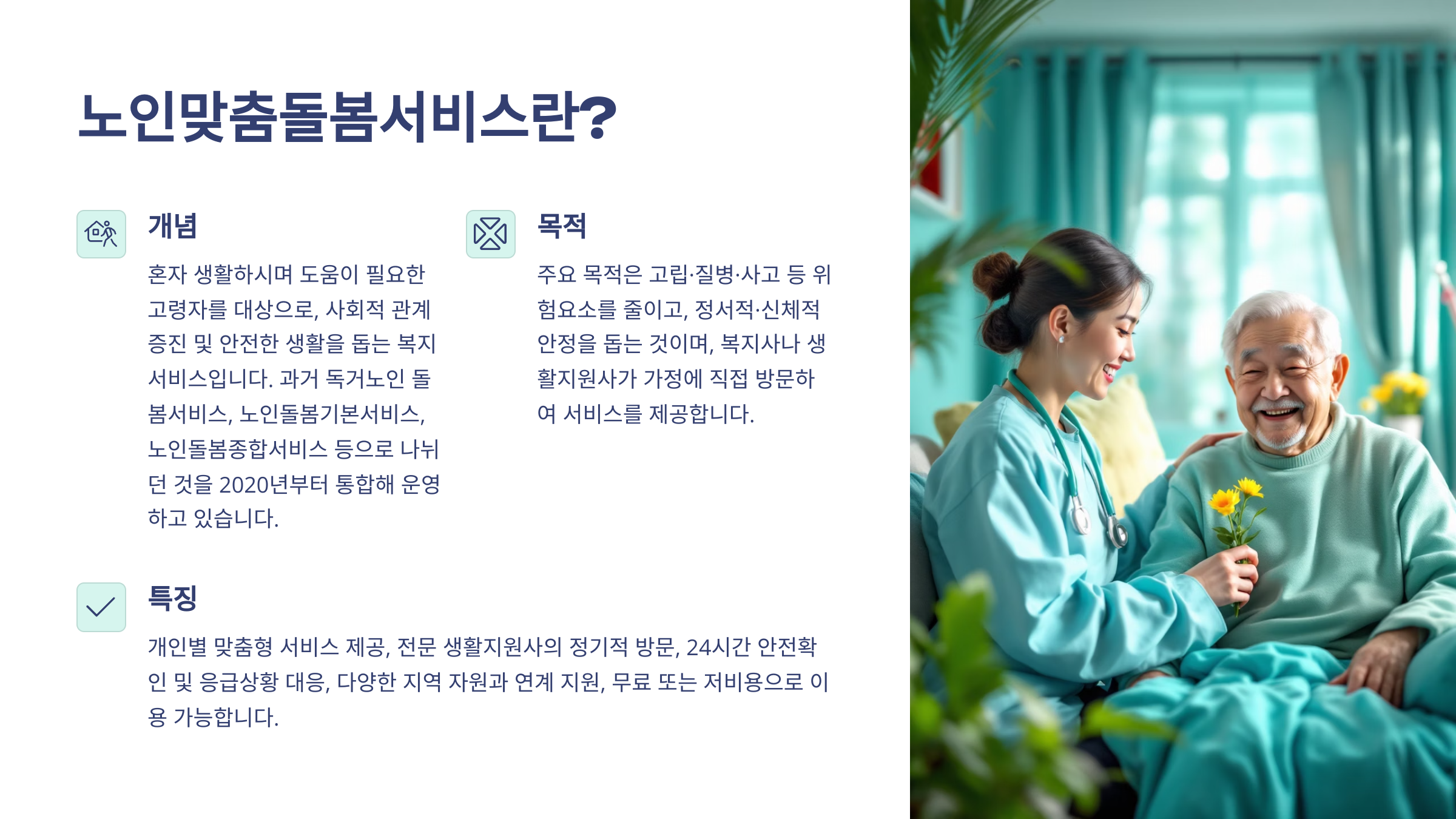 노인맞춤돌봄서비스란?

개념

혼자 생활하시며 도움이 필요한 고령자를 대상으로, 사회적 관계 증진 및 안전한 생활을 돕는 복지 서비스입니다. 과거 독거노인 돌봄서비스, 노인돌봄기본서비스, 노인돌봄종합서비스 등으로 나뉘던 것을 2020년부터 통합해 운영하고 있습니다.

목적

주요 목적은 고립·질병·사고 등 위험요소를 줄이고, 정서적·신체적 안정을 돕는 것이며, 복지사나 생활지원사가 가정에 직접 방문하여 서비스를 제공합니다.

특징

개인별 맞춤형 서비스 제공, 전문 생활지원사의 정기적 방문, 24시간 안전확인 및 응급상황 대응, 다양한 지역 자원과 연계 지원, 무료 또는 저비용으로 이용 가능합니다.